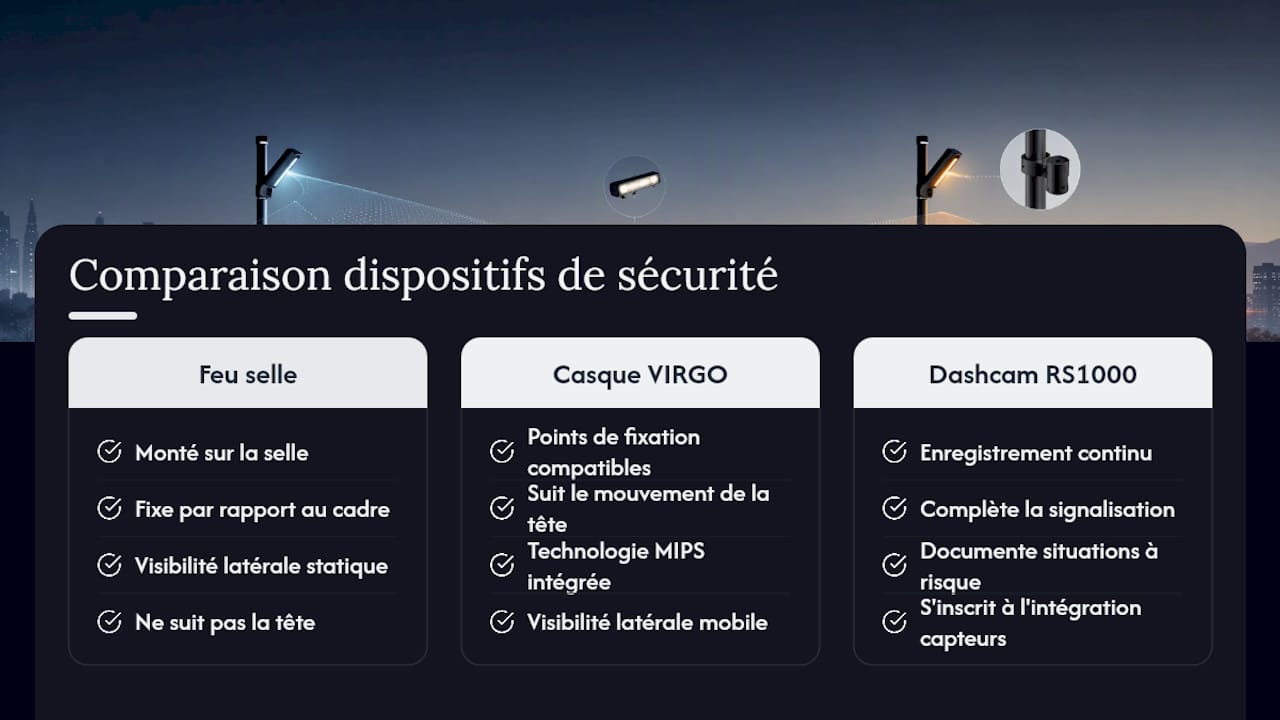 Comparaison dispositifs de sécurité

Feu selle

Monté sur la selle

Fixe par rapport au cadre

Visibilité latérale statique

Ne suit pas la tête

Casque VIRGO

Points de fixation compatibles

Suit le mouvement de la tête

Technologie MIPS intégrée

Visibilité latérale mobile

Dashcam RS1000

Enregistrement continu

Complète la signalisation

Documente situations à risque

S'inscrit à l'intégration capteurs